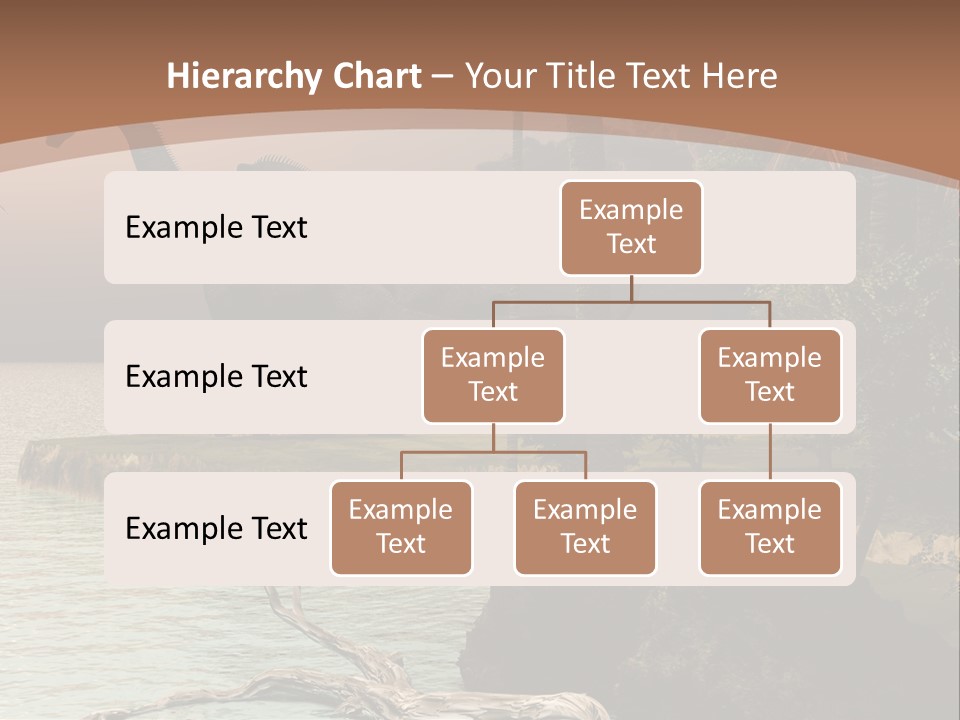 Hierarchy Chart – Your Title Text Here

Example Text

Example Text

Example Text

Example Text

Example Text

Example Text

Example Text

Example Text

Example Text